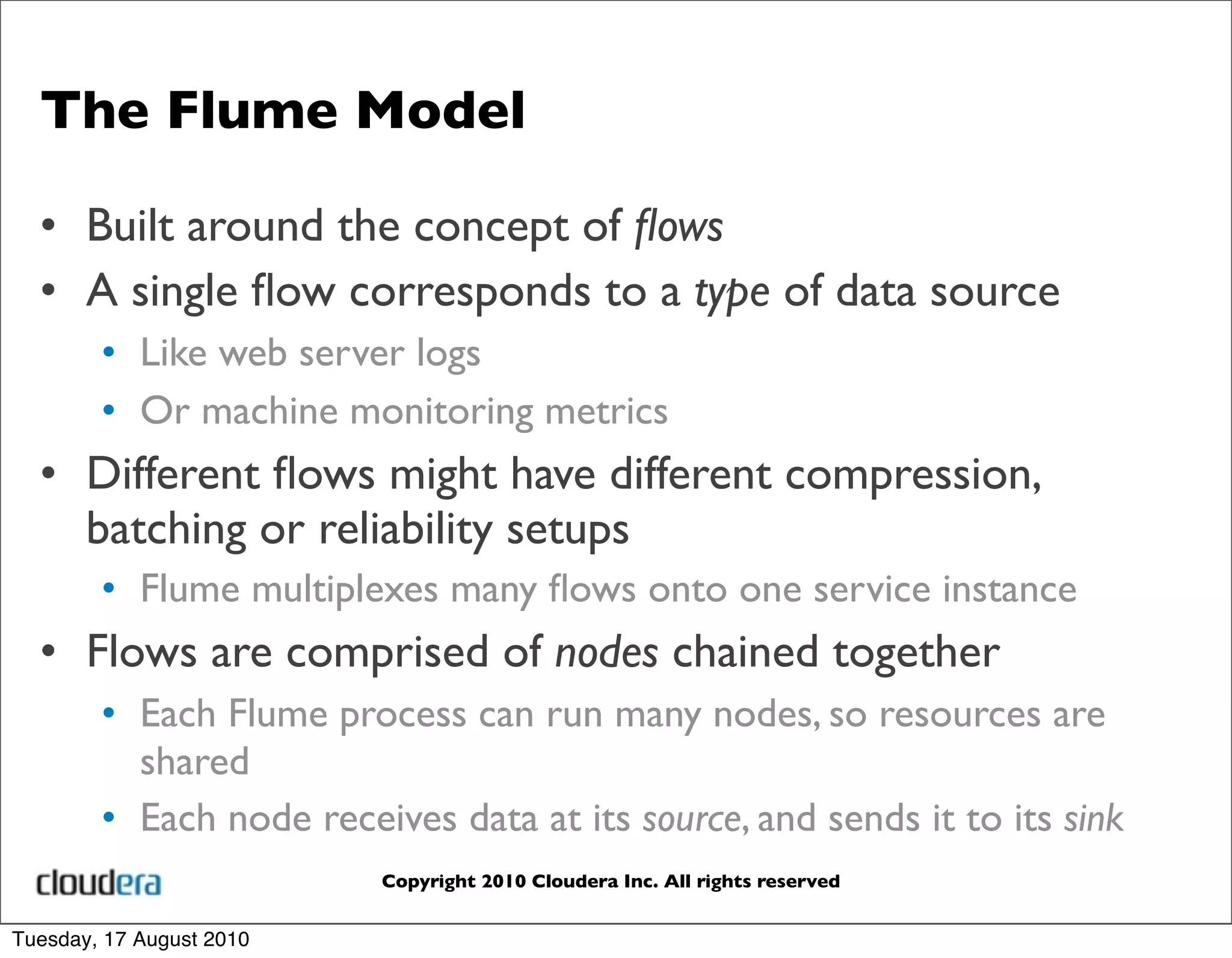 The Flume Model

• Built around the concept of flows

• A single flow corresponds to a type of data source

• Like web server logs

• Or machine monitoring metrics

• Different flows might have different compression, batching or reliability setups

• Flume multiplexes many flows onto one service instance

• Flows are comprised of nodes chained together

• Each Flume process can run many nodes, so resources are shared

• Each node receives data at its source, and sends it to its sink

cloudera

Copyright 2010 Cloudera Inc. All rights reserved

Tuesday, 17 August 2010